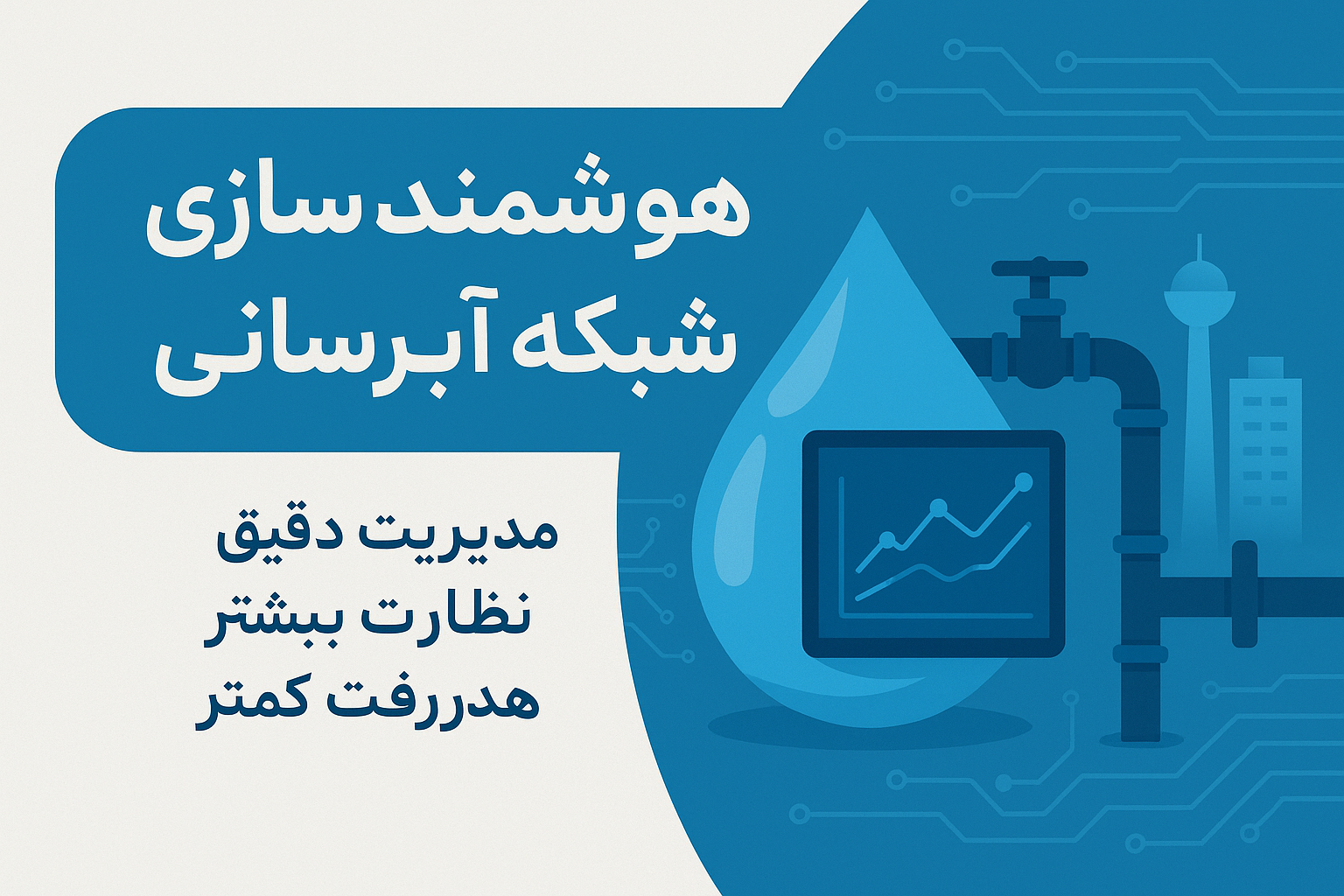 هوشمند سازی
شبکه آبرسانی

مدیریت دقیق
نظارت ببشتر
هدررفت کمتر